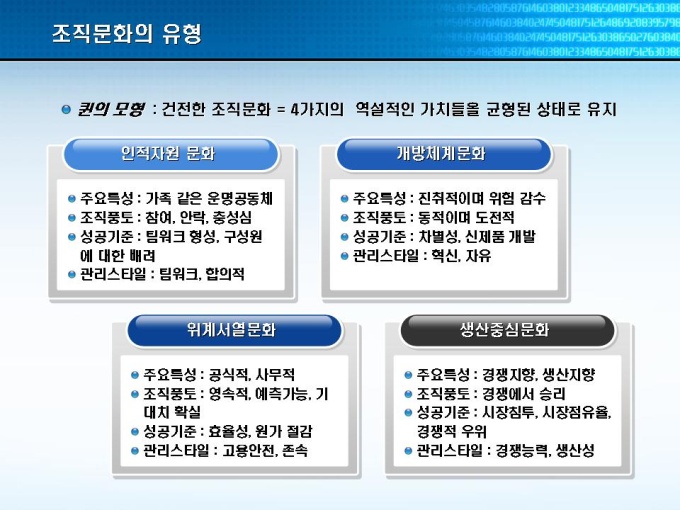 조직문화의 유형

퀸의 모형 : 건전한 조직문화 = 4가지의 역설적인 가치들을 균형된 상태로 유지

인적자원 문화

주요특성 : 가족 같은 운명공동체
조직풍토 : 참여, 안락, 충성심
성공기준 : 팀워크 형성, 구성원에 대한 배려
관리스타일 : 팀워크, 합의적

개방체계문화

주요특성 : 진취적이며 위험 감수
조직풍토 : 동적이며 도전적
성공기준 : 차별성, 신제품 개발
관리스타일 : 혁신, 자유

위계서열문화

주요특성 : 공식적, 사무적
조직풍토 : 영속적, 예측가능, 기대치 확실
성공기준 : 효율성, 원가 절감
관리스타일 : 고용안전, 존속

생산중심문화

주요특성 : 경쟁지향, 생산지향
조직풍토 : 경쟁에서 승리
성공기준 : 시장침투, 시장점유율, 경쟁적 우위
관리스타일 : 경쟁능력, 생산성